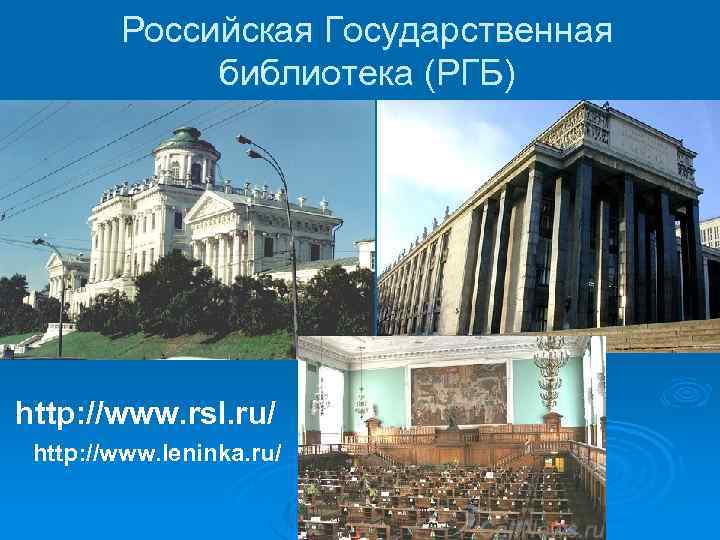 Российская Государственная библиотека (РГБ)

http://www.rsl.ru/

http://www.leninka.ru/